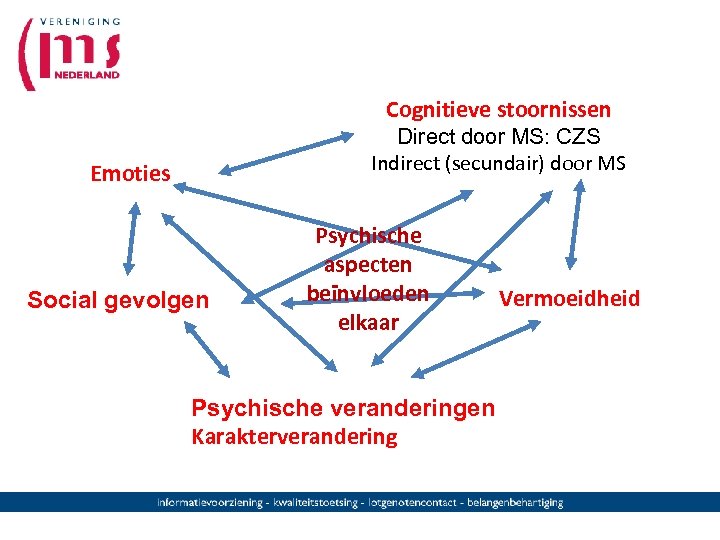 VERENIGING
ms
NEDERLAND

Cognitieve stoornissen
Direct door MS: CZS
Indirect (secundair) door MS

Emoties

Psychische aspecten beïnvloeden elkaar

Social gevolgen

Vermoeidheid

Psychische veranderingen
Karakterverandering

informatievoorziening - kwaliteitstoetsing - lotgenotencontact - belangenbehartiging